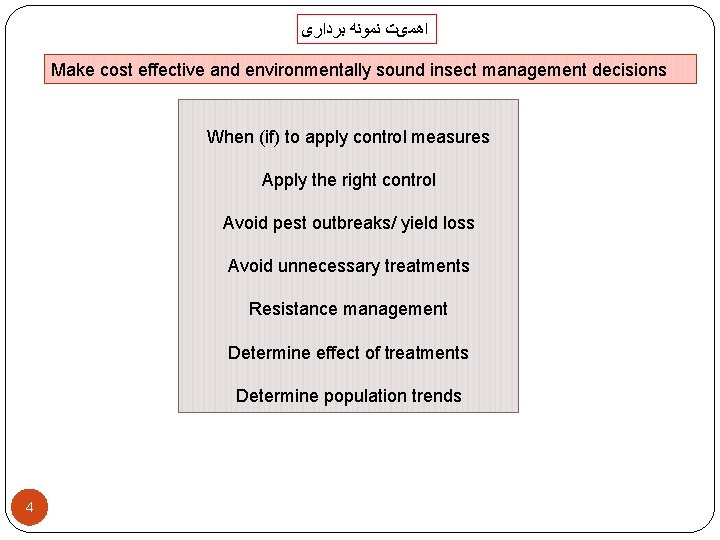 اهمیت نمونه برداری

Make cost effective and environmentally sound insect management decisions

When (if) to apply control measures

Apply the right control

Avoid pest outbreaks/ yield loss

Avoid unnecessary treatments

Resistance management

Determine effect of treatments

Determine population trends

4